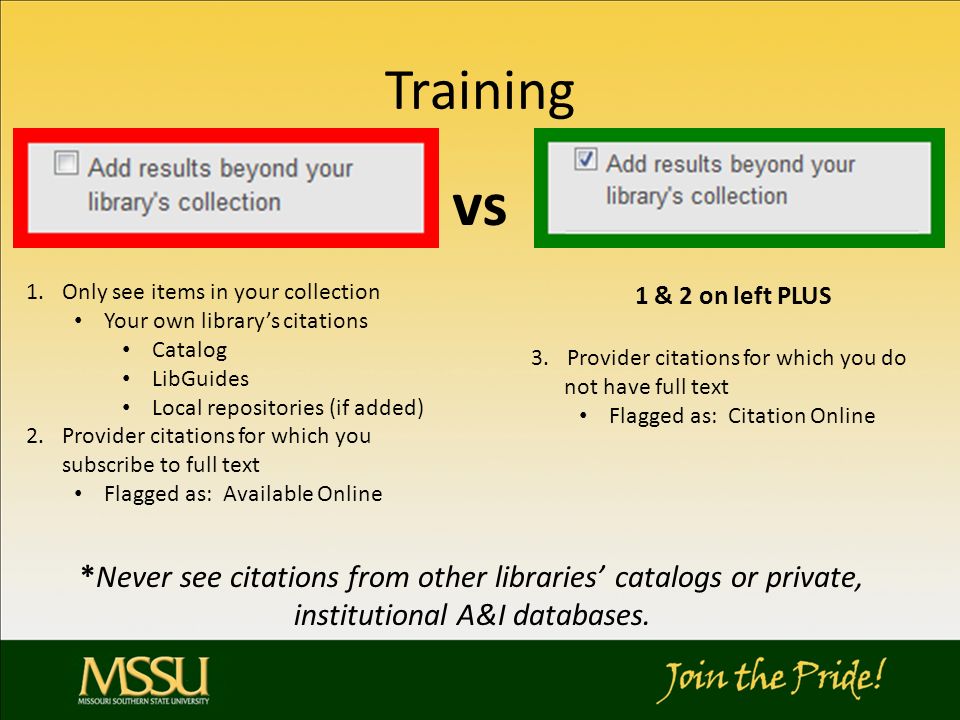 Training

Add results beyond your library's collection

vs

Add results beyond your library's collection

1. Only see items in your collection
• Your own library's citations
• Catalog
• LibGuides
• Local repositories (if added)
2. Provider citations for which you subscribe to full text
• Flagged as: Available Online

1 & 2 on left PLUS

3. Provider citations for which you do not have full text
• Flagged as: Citation Online

*Never see citations from other libraries' catalogs or private, institutional A&I databases.

MSSU
MISSOURI SOUTHERN STATE UNIVERSITY

Join the Pride!